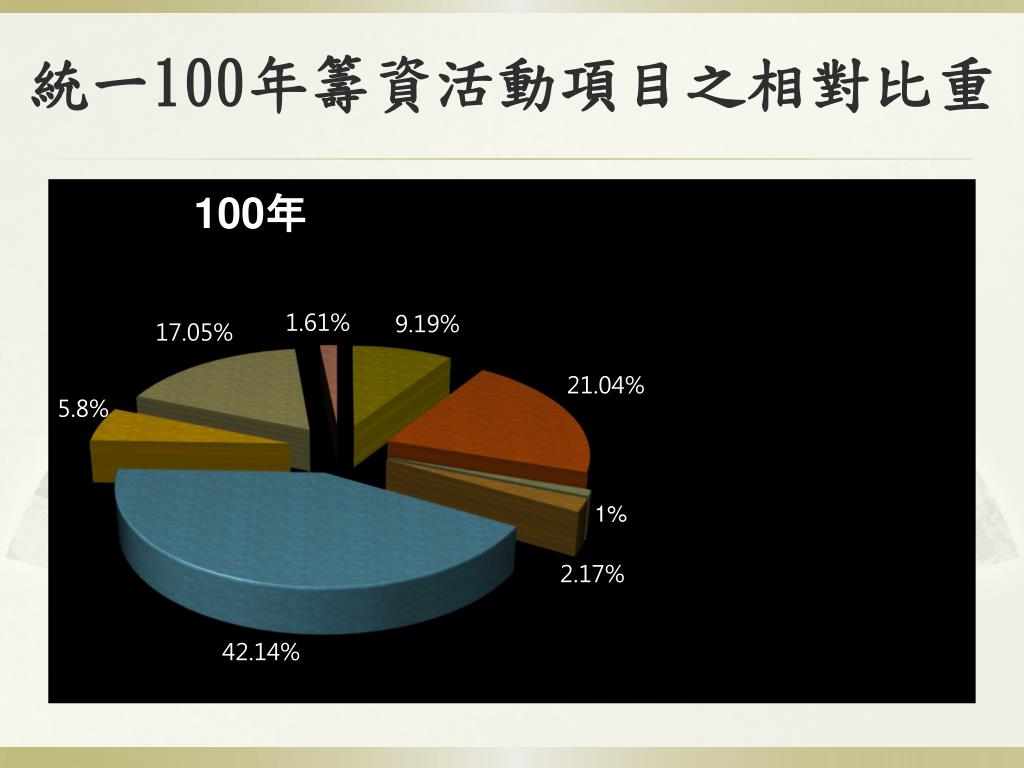 統一100年籌資活動項目之相對比重

100年

17.05%
1.61%
9.19%
21.04%
5.8%
1%
2.17%
42.14%